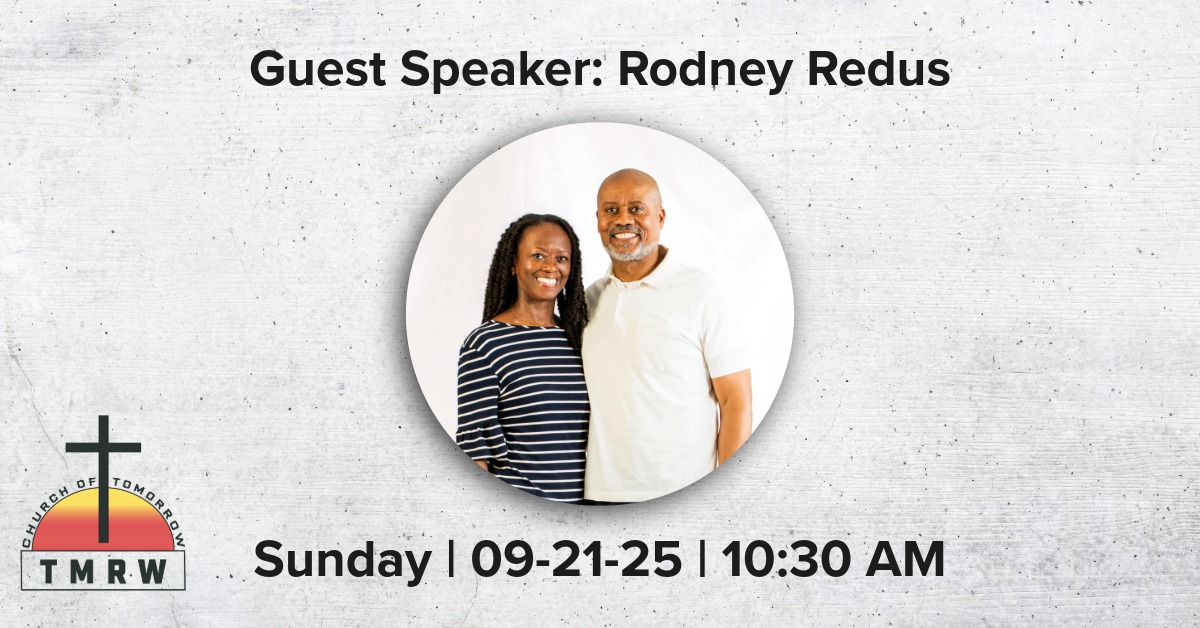 Guest Speaker: Rodney Redus

CHURCH OF TOMORROW
TMRW

Sunday | 09-21-25 | 10:30 AM